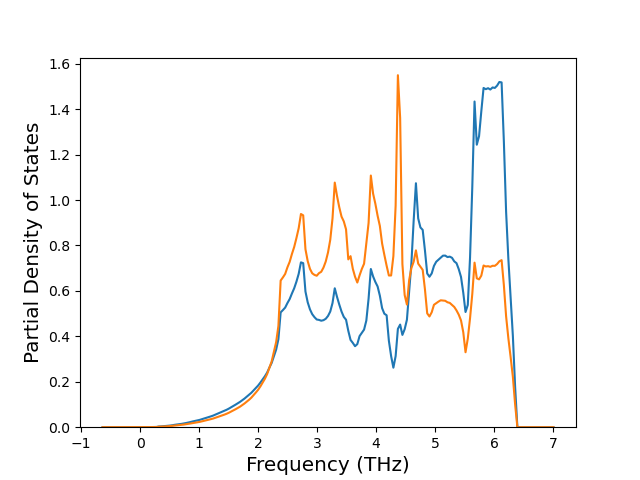 1.6
1.4
1.2
1.0
0.8
0.6
0.4
0.2
0.0
Partial Density of States
−1
0
1
2
3
4
5
6
7
Frequency (THz)